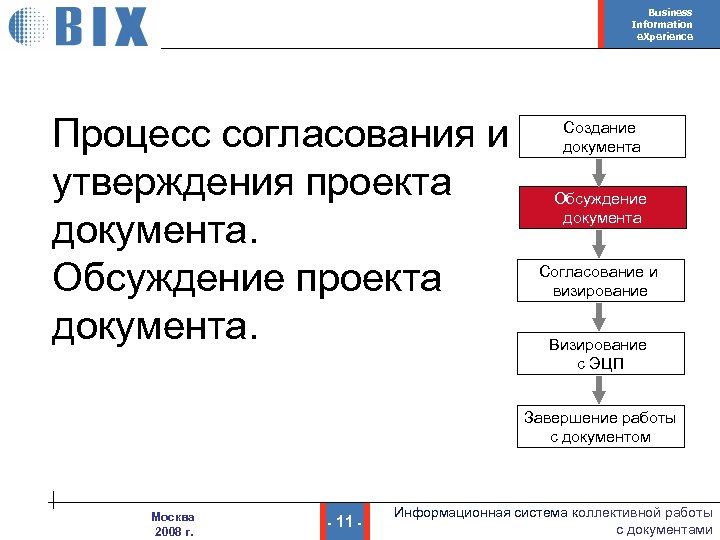 BIX

Business
Information
eXperience

Процесс согласования и утверждения проекта документа.
Обсуждение проекта документа.

Создание документа

Обсуждение документа

Согласование и визирование

Визирование с ЭЦП

Завершение работы с документом

Москва
2008 г.

- 11 -

Информационная система коллективной работы с документами